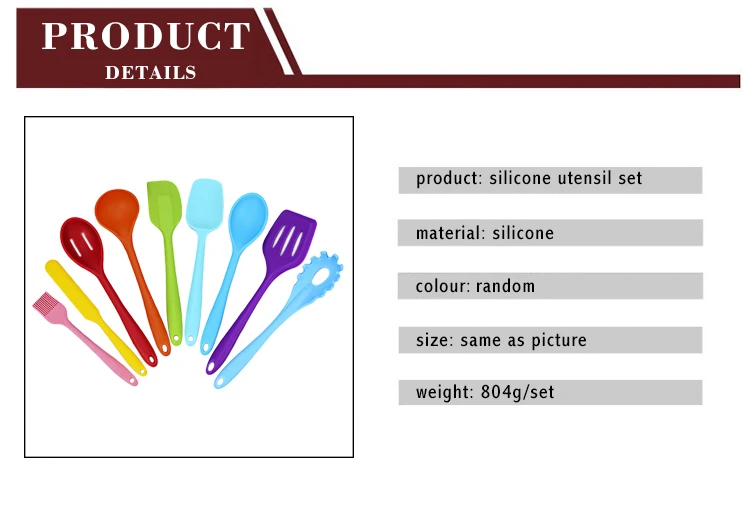 PRODUCT
DETAILS

product: silicone utensil set

material: silicone

colour: random

size: same as picture

weight: 804g/set